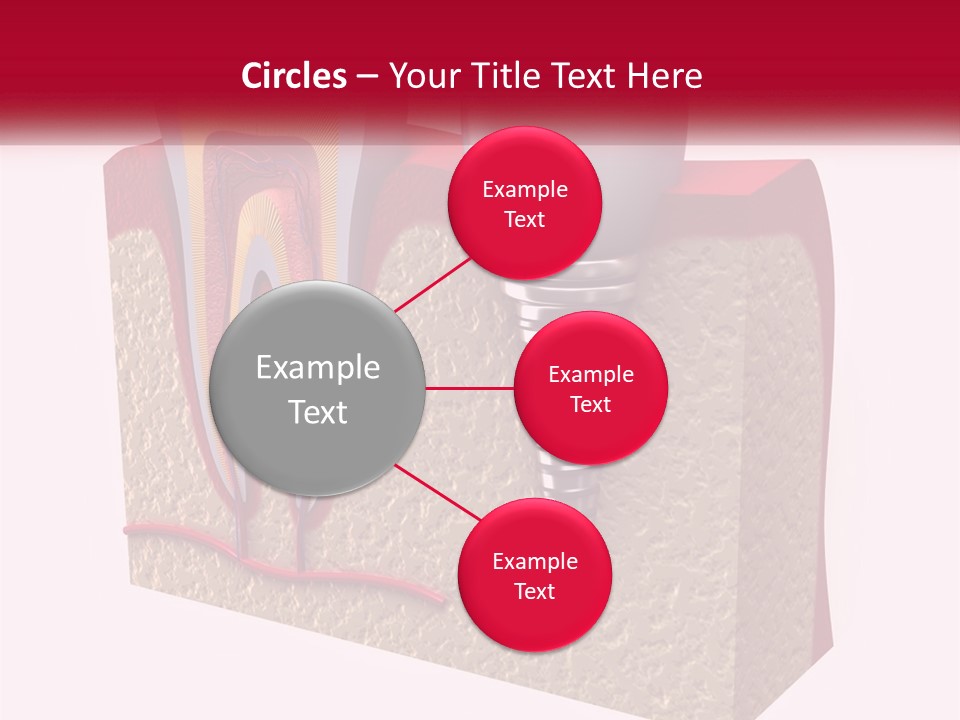 Circles – Your Title Text Here

Example Text

Example Text

Example Text

Example Text